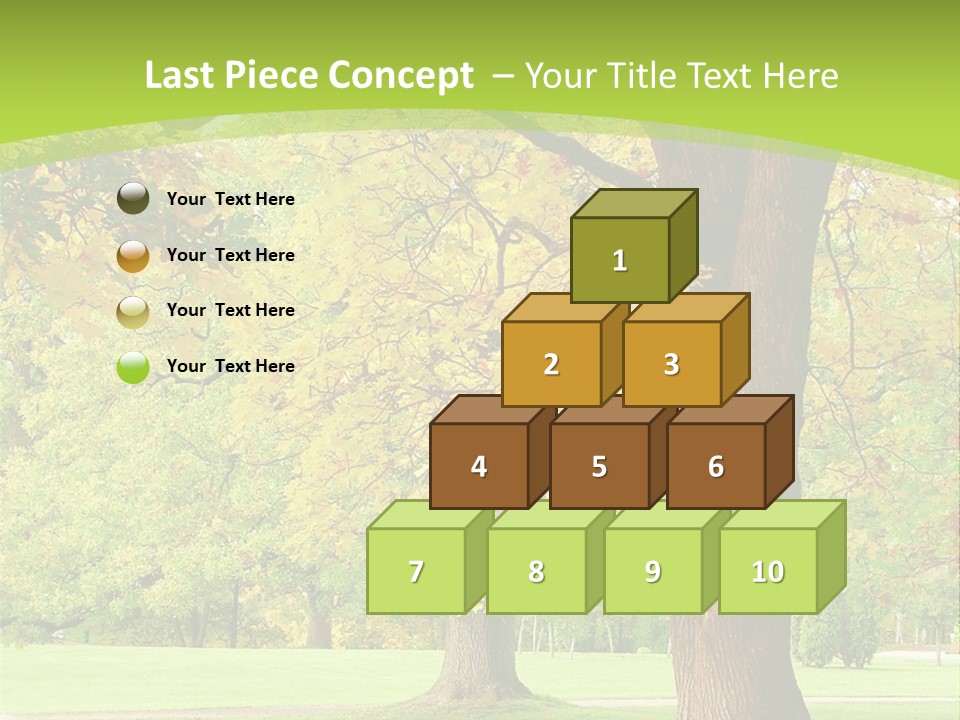 Last Piece Concept – Your Title Text Here

Your Text Here

Your Text Here

Your Text Here

Your Text Here

1

2

3

4

5

6

7

8

9

10